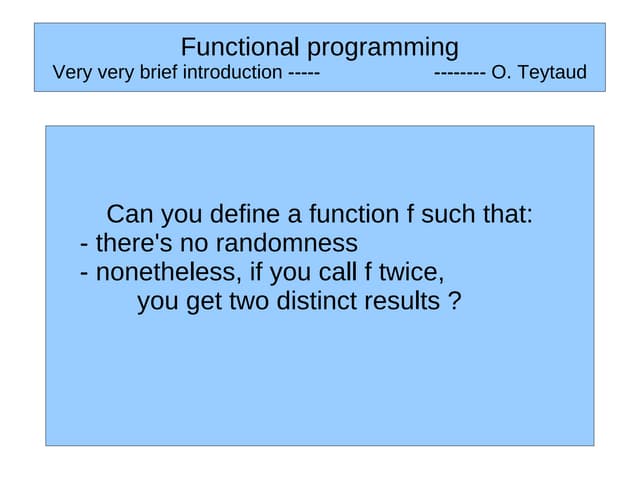 Functional programming
Very very brief introduction ----- -------- O. Teytaud

Can you define a function f such that:
- there's no randomness
- nonetheless, if you call f twice, you get two distinct results ?